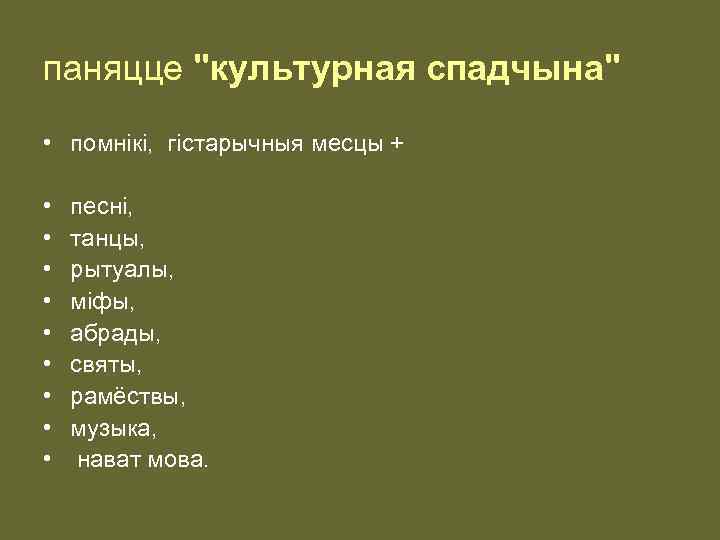 паняцце "культурная спадчына"

• помнікі, гістарычныя месцы +

• песні,
• танцы,
• рытуалы,
• міфы,
• абрады,
• святы,
• рамёствы,
• музыка,
• нават мова.